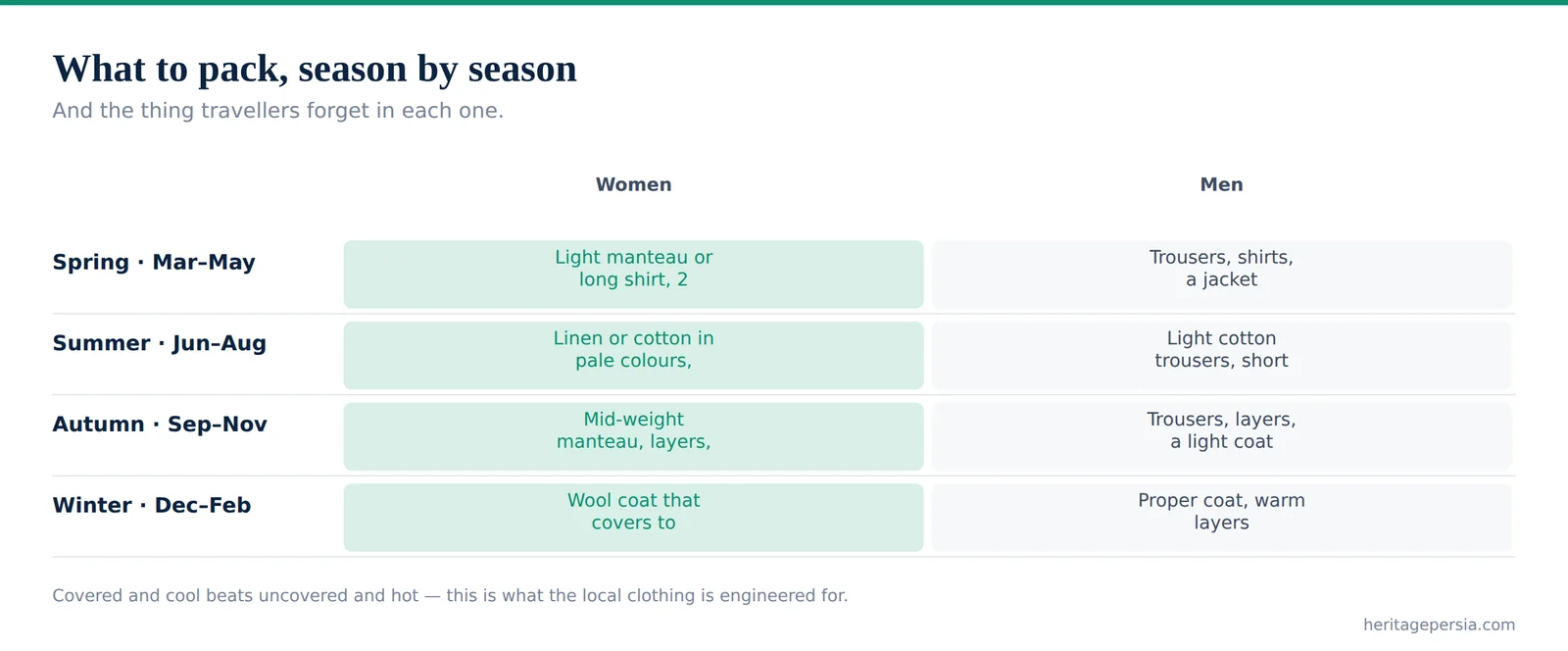 What to pack, season by season

And the thing travellers forget in each one.

| | Women | Men |
|---|---|---|
| Spring · Mar–May | Light manteau or long shirt, 2 | Trousers, shirts, a jacket |
| Summer · Jun–Aug | Linen or cotton in pale colours, | Light cotton trousers, short |
| Autumn · Sep–Nov | Mid-weight manteau, layers, | Trousers, layers, a light coat |
| Winter · Dec–Feb | Wool coat that covers to | Proper coat, warm layers |

Covered and cool beats uncovered and hot — this is what the local clothing is engineered for.

heritagepersia.com